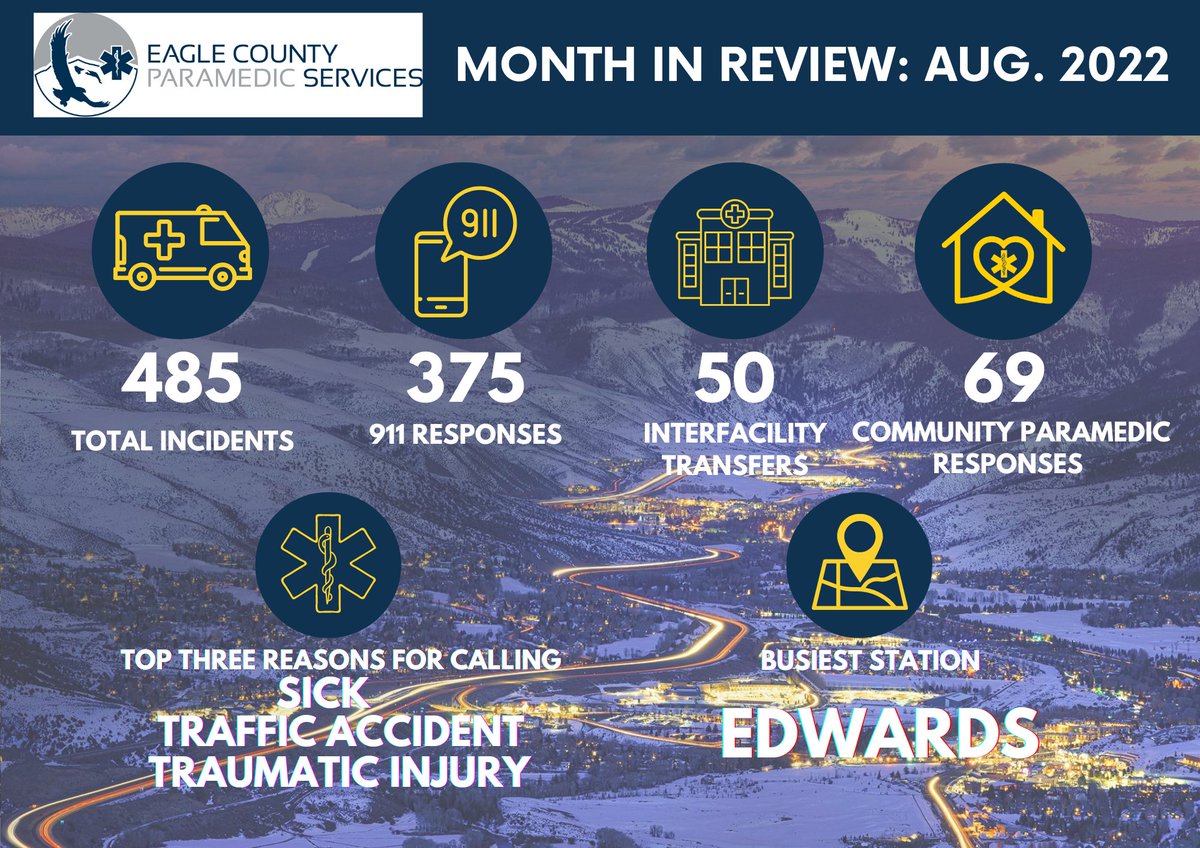 EAGLE COUNTY PARAMEDIC SERVICES

MONTH IN REVIEW: AUG. 2022

911

485
TOTAL INCIDENTS

375
911 RESPONSES

50
INTERFACILITY TRANSFERS

69
COMMUNITY PARAMEDIC RESPONSES

TOP THREE REASONS FOR CALLING
SICK
TRAFFIC ACCIDENT
TRAUMATIC INJURY

BUSIEST STATION
EDWARDS